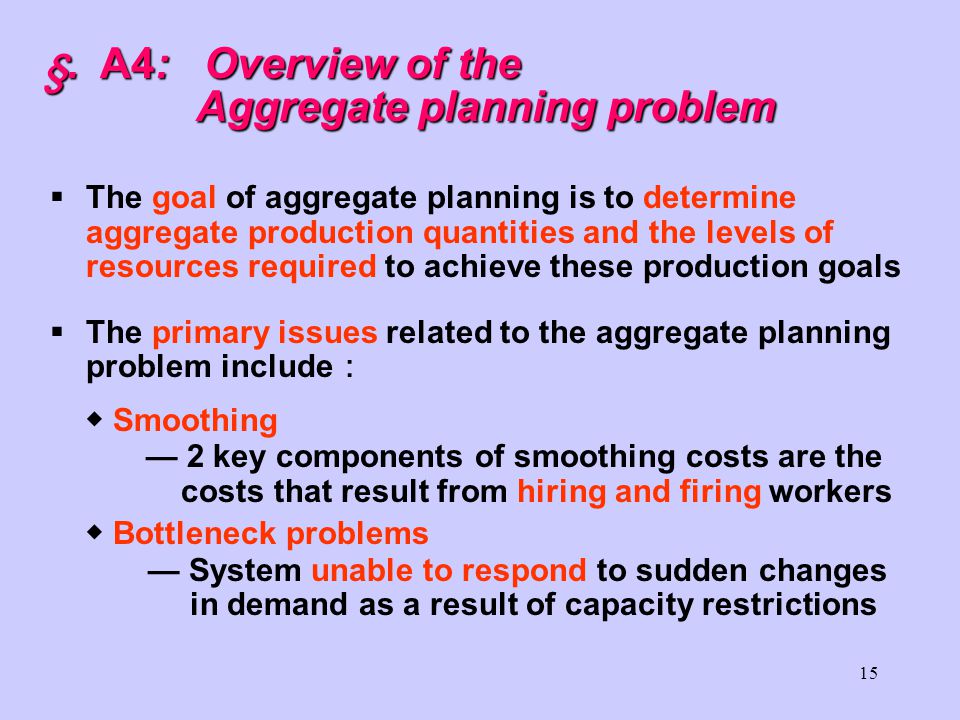 §. A4: Overview of the Aggregate planning problem

▪ The goal of aggregate planning is to determine aggregate production quantities and the levels of resources required to achieve these production goals

▪ The primary issues related to the aggregate planning problem include :

◆ Smoothing
— 2 key components of smoothing costs are the costs that result from hiring and firing workers

◆ Bottleneck problems
— System unable to respond to sudden changes in demand as a result of capacity restrictions

15